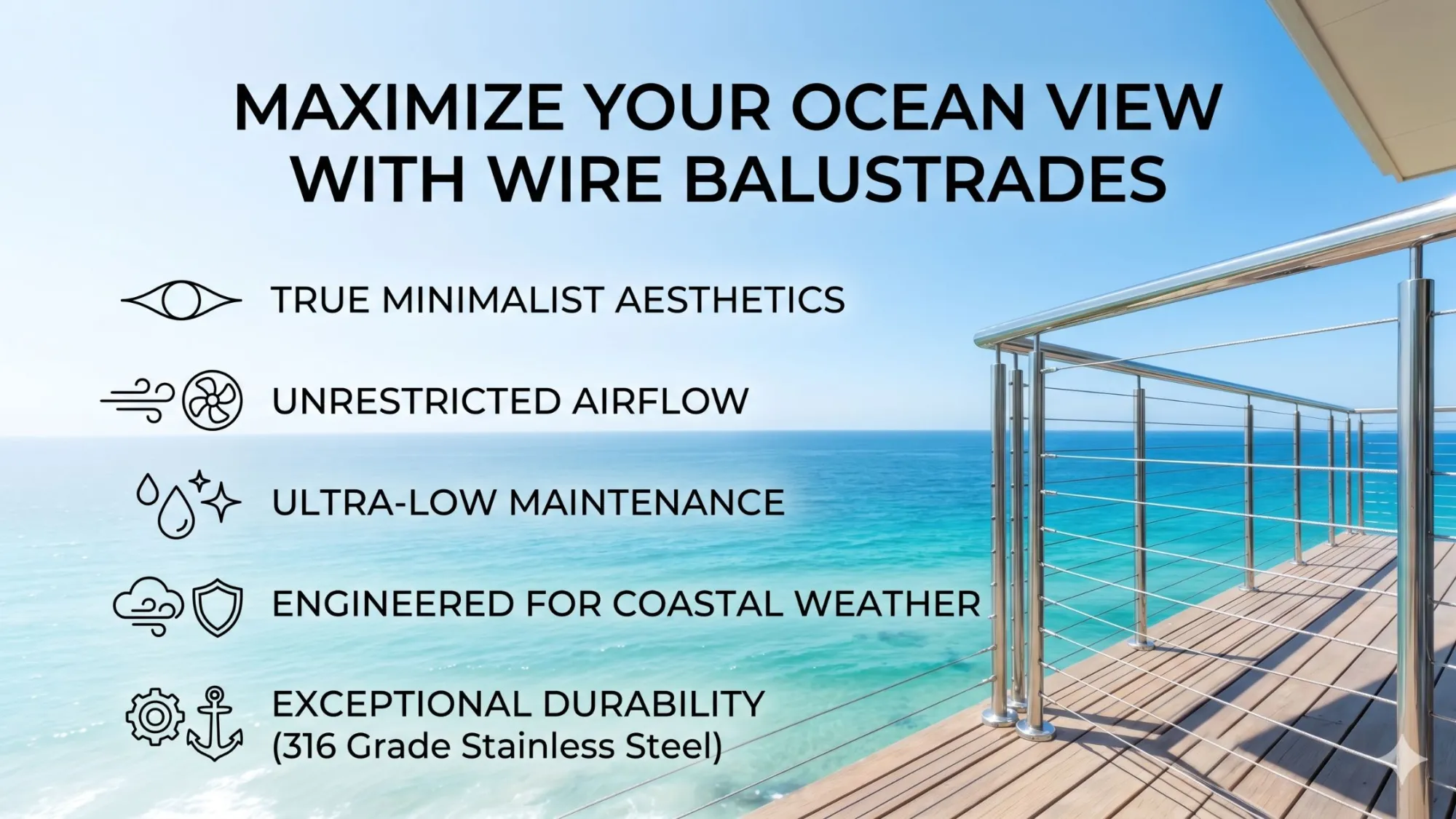 MAXIMIZE YOUR OCEAN VIEW WITH WIRE BALUSTRADES

TRUE MINIMALIST AESTHETICS

UNRESTRICTED AIRFLOW

ULTRA-LOW MAINTENANCE

ENGINEERED FOR COASTAL WEATHER

EXCEPTIONAL DURABILITY (316 Grade Stainless Steel)